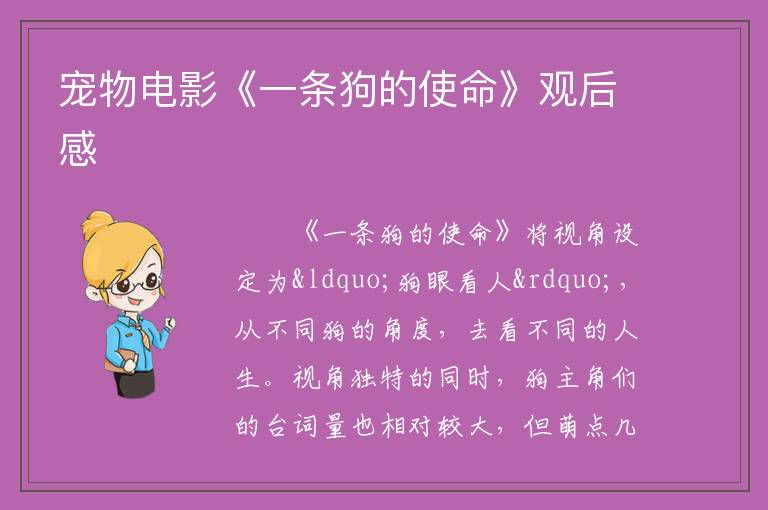 宠物电影《一条狗的使命》观后感

《一条狗的使命》将视角设定为&ldquo;狗眼看人&rdquo;，从不同狗的角度，去看不同的人生。视角独特的同时，狗主角们的台词量也相对较大，但萌点几